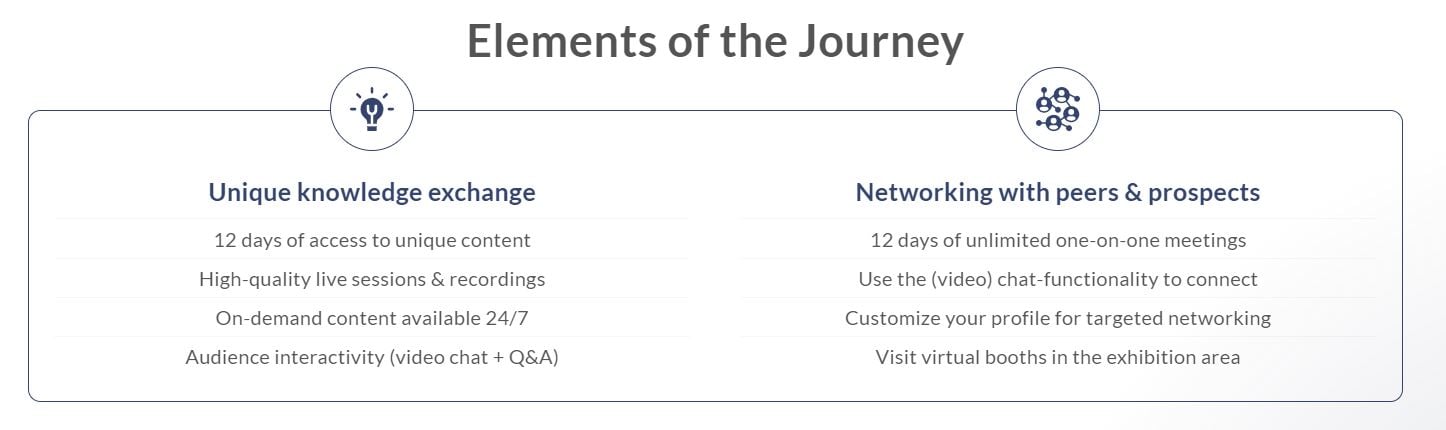 Elements of the Journey

Unique knowledge exchange

12 days of access to unique content

High-quality live sessions & recordings

On-demand content available 24/7

Audience interactivity (video chat + Q&A)

Networking with peers & prospects

12 days of unlimited one-on-one meetings

Use the (video) chat-functionality to connect

Customize your profile for targeted networking

Visit virtual booths in the exhibition area